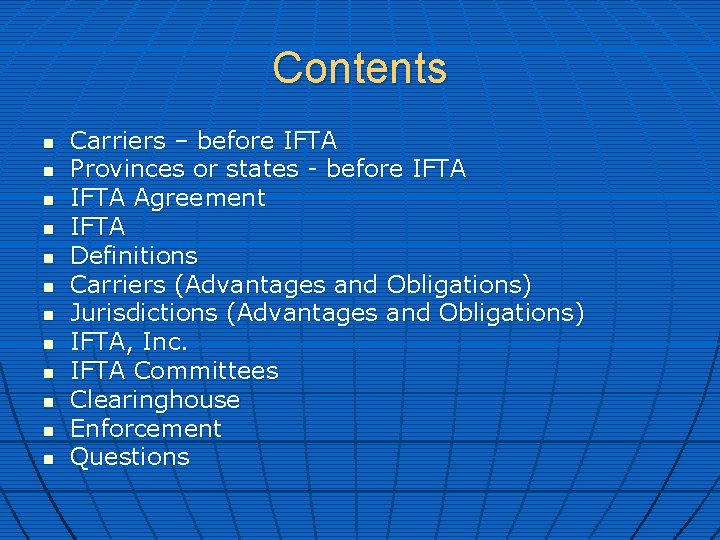 Contents

- Carriers – before IFTA
- Provinces or states - before IFTA
- IFTA Agreement
- IFTA
- Definitions
- Carriers (Advantages and Obligations)
- Jurisdictions (Advantages and Obligations)
- IFTA, Inc.
- IFTA Committees
- Clearinghouse
- Enforcement
- Questions